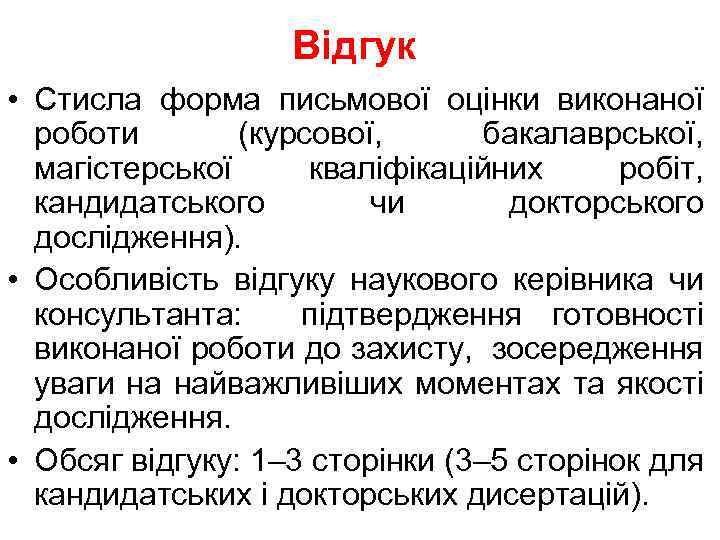 Відгук

• Стисла форма письмової оцінки виконаної роботи (курсової, бакалаврської, магістерської кваліфікаційних робіт, кандидатського чи докторського дослідження).

• Особливість відгуку наукового керівника чи консультанта: підтвердження готовності виконаної роботи до захисту, зосередження уваги на найважливіших моментах та якості дослідження.

• Обсяг відгуку: 1–3 сторінки (3–5 сторінок для кандидатських і докторських дисертацій).